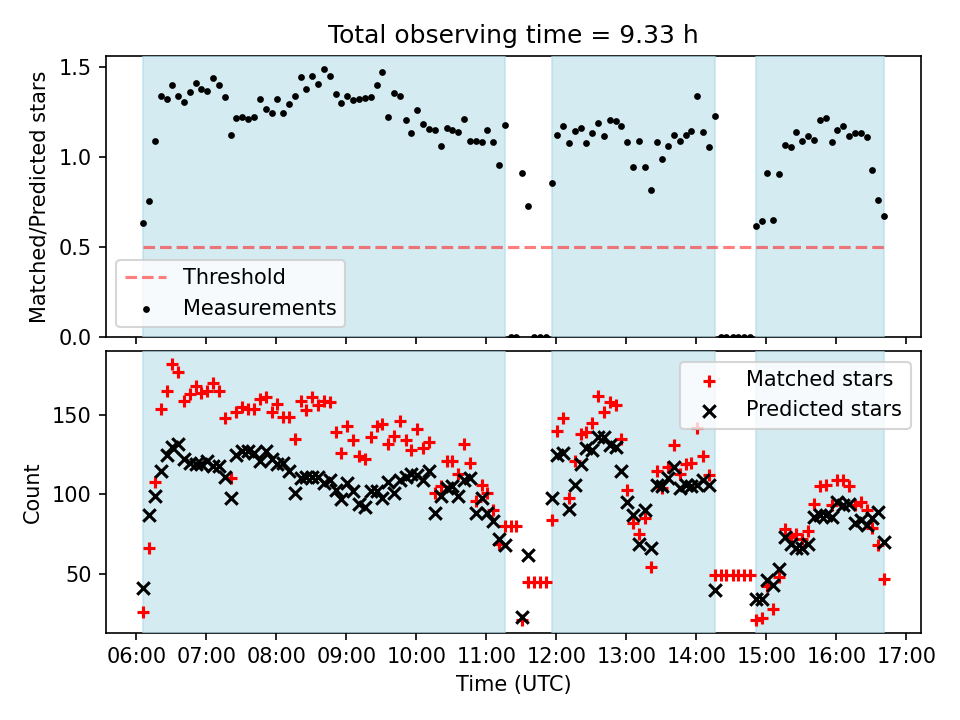 Total observing time = 9.33 h

Matched/Predicted stars

1.5
1.0
0.5
0.0

Threshold
Measurements

Count

150
100
50

Matched stars
Predicted stars

06:00 07:00 08:00 09:00 10:00 11:00 12:00 13:00 14:00 15:00 16:00 17:00

Time (UTC)